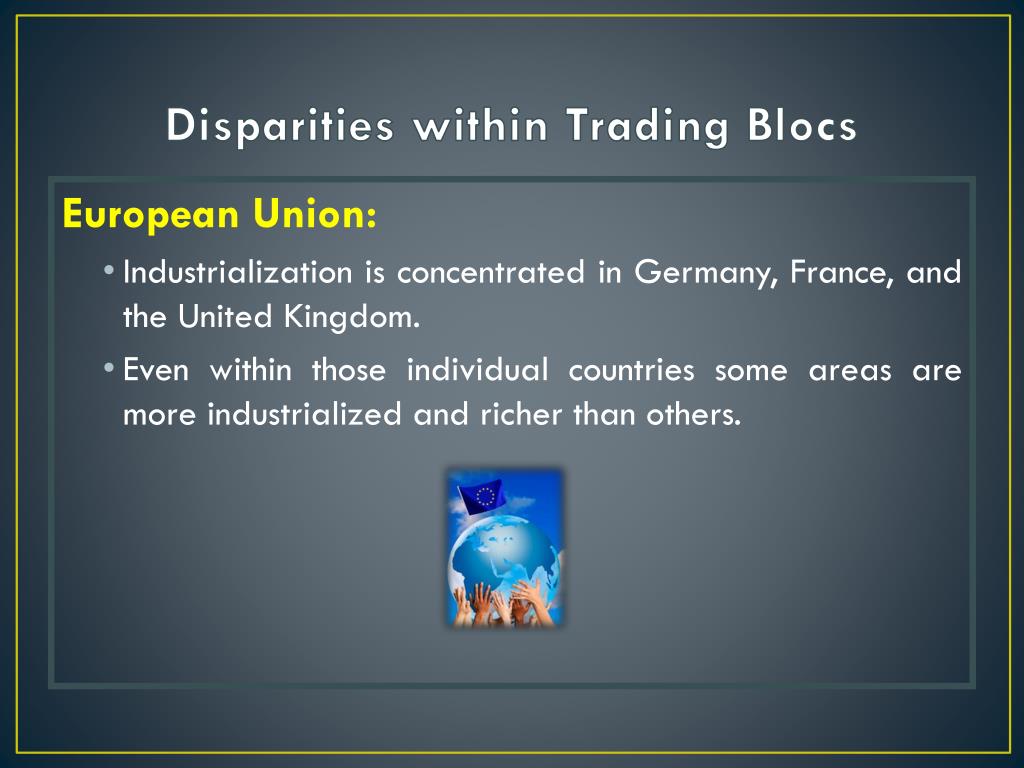 Disparities within Trading Blocs

European Union:

• Industrialization is concentrated in Germany, France, and the United Kingdom.

• Even within those individual countries some areas are more industrialized and richer than others.